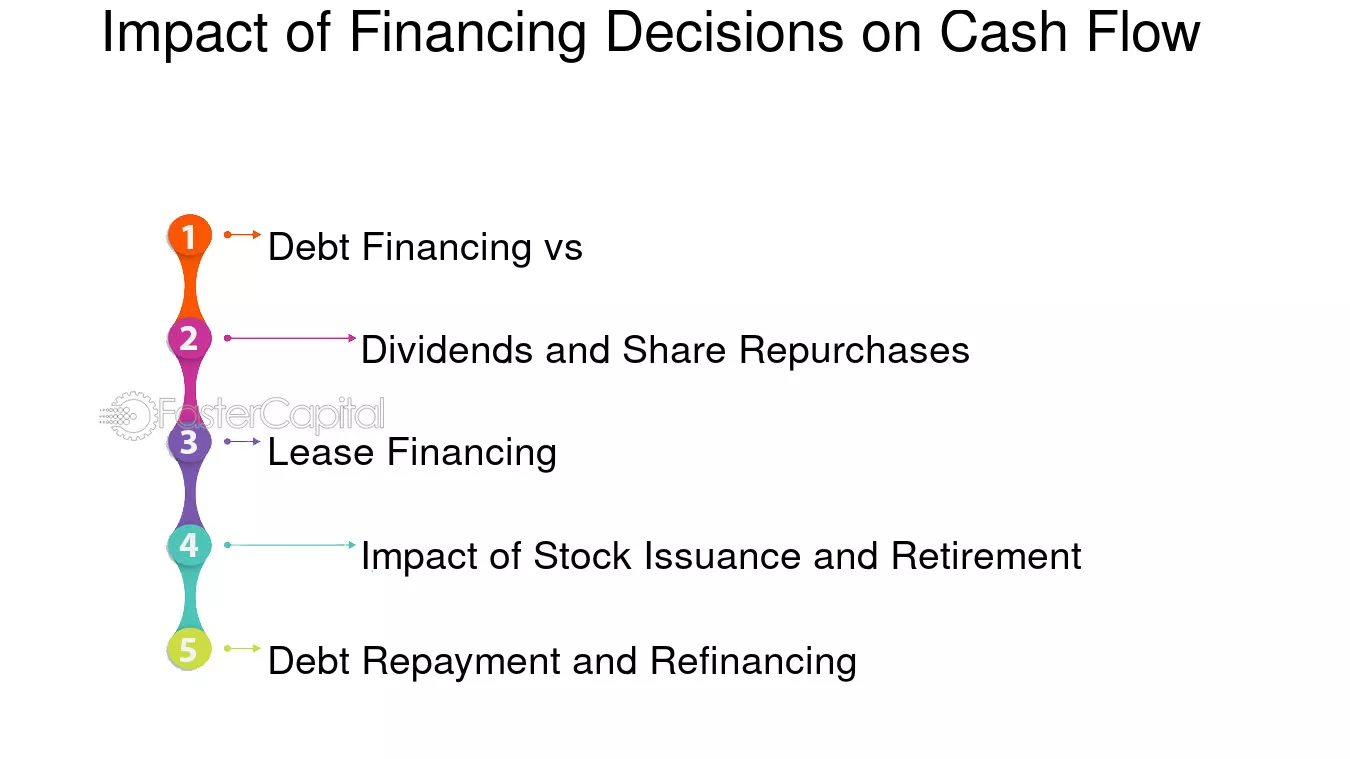 Impact of Financing Decisions on Cash Flow

1
Debt Financing vs

2
Dividends and Share Repurchases

3
Lease Financing

4
Impact of Stock Issuance and Retirement

5
Debt Repayment and Refinancing

FasterCapital